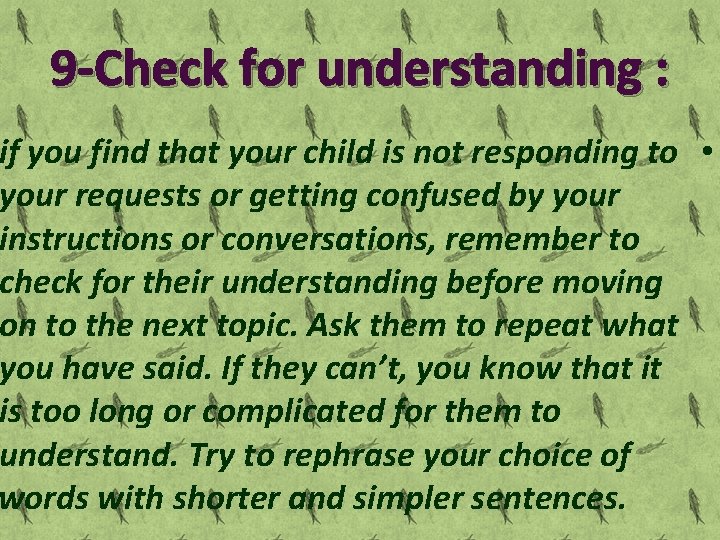 9-Check for understanding :

• if you find that your child is not responding to your requests or getting confused by your instructions or conversations, remember to check for their understanding before moving on to the next topic. Ask them to repeat what you have said. If they can't, you know that it is too long or complicated for them to understand. Try to rephrase your choice of words with shorter and simpler sentences.